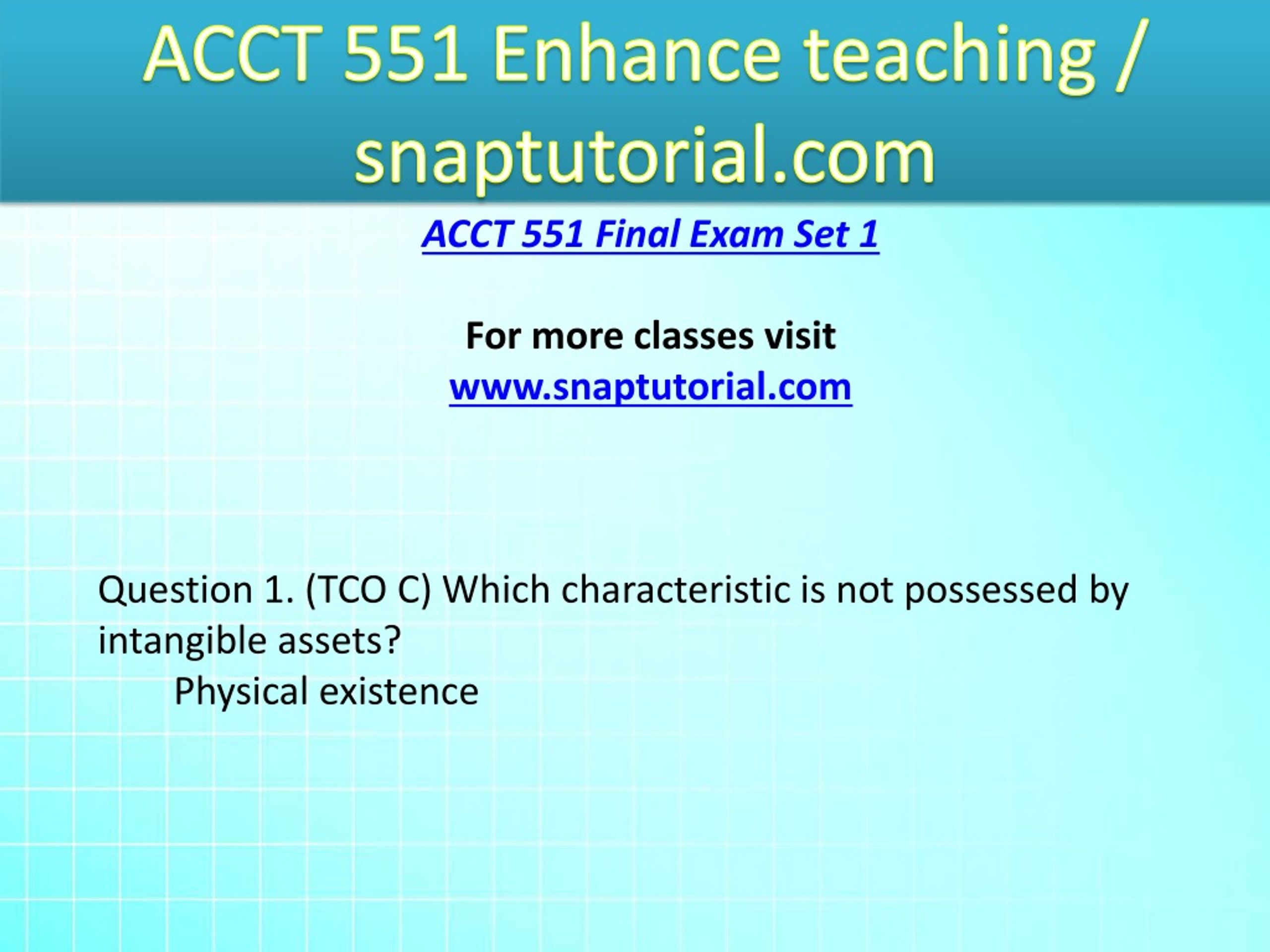 ACCT 551 Enhance teaching / snaptutorial.com

ACCT 551 Final Exam Set 1

For more classes visit
www.snaptutorial.com

Question 1. (TCO C) Which characteristic is not possessed by intangible assets?
Physical existence